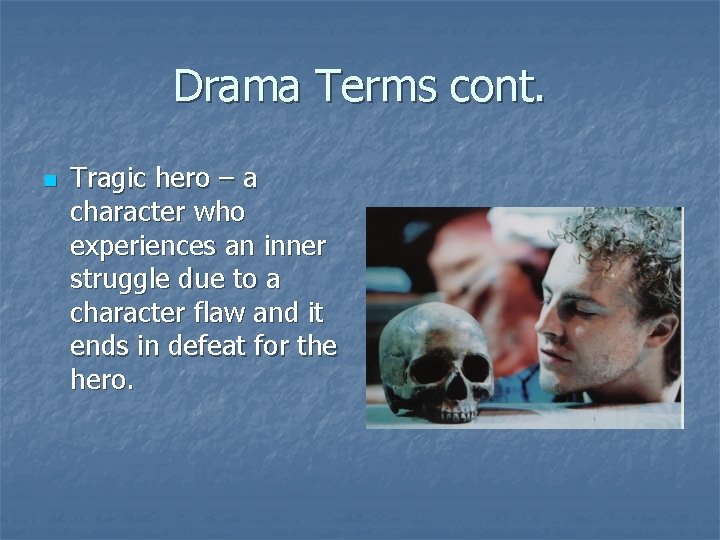 Drama Terms cont.

Tragic hero – a character who experiences an inner struggle due to a character flaw and it ends in defeat for the hero.